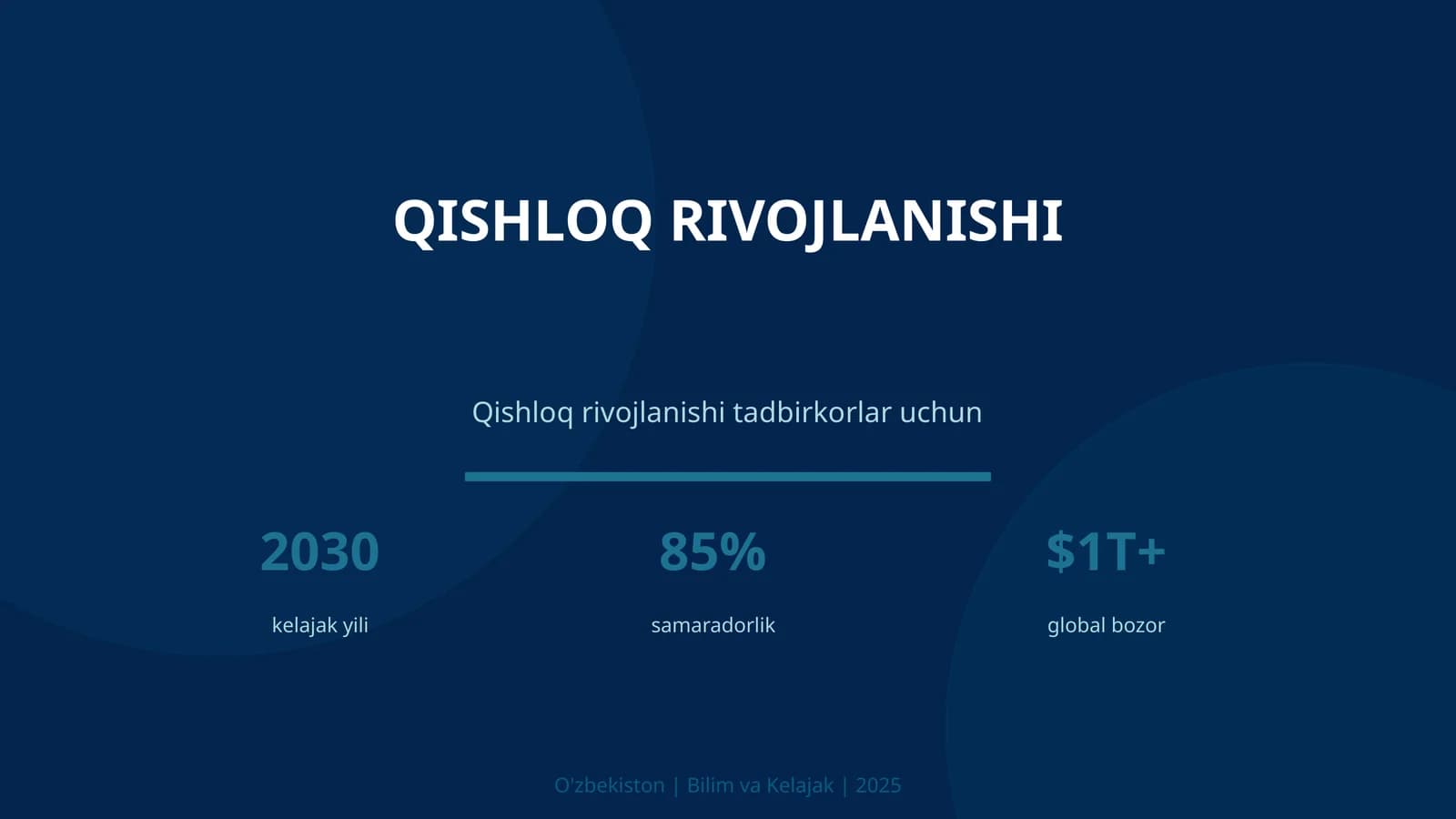 QISHLOQ RIVOJLANISHI

Qishloq rivojlanishi tadbirkorlar uchun

2030
kelajak yili

85%
samaradorlik

$1T+
global bozor

O'zbekiston | Bilim va Kelajak | 2025